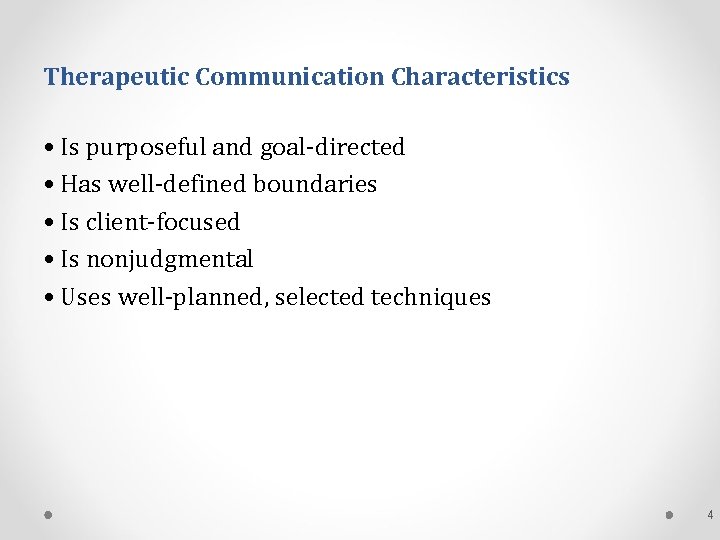 Therapeutic Communication Characteristics

• Is purposeful and goal-directed
• Has well-defined boundaries
• Is client-focused
• Is nonjudgmental
• Uses well-planned, selected techniques

4